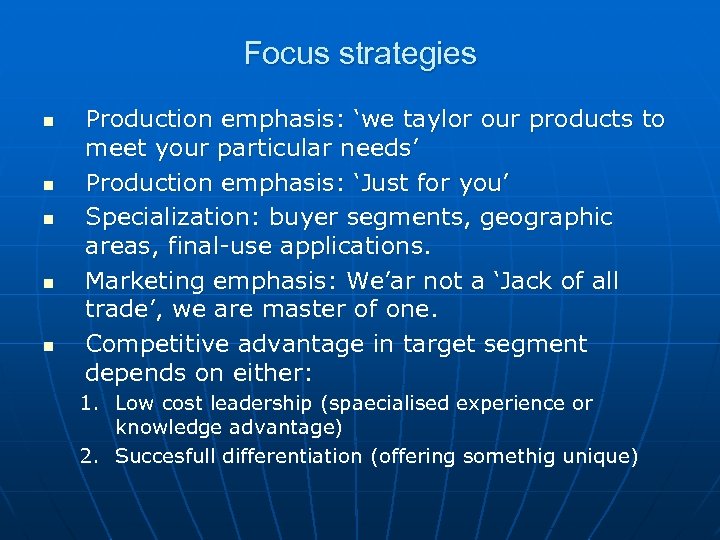 Focus strategies

- Production emphasis: ‘we taylor our products to meet your particular needs’
- Production emphasis: ‘Just for you’
- Specialization: buyer segments, geographic areas, final-use applications.
- Marketing emphasis: We’ar not a ‘Jack of all trade’, we are master of one.
- Competitive advantage in target segment depends on either:

1. Low cost leadership (spaecialised experience or knowledge advantage)
2. Succesfull differentiation (offering somethig unique)